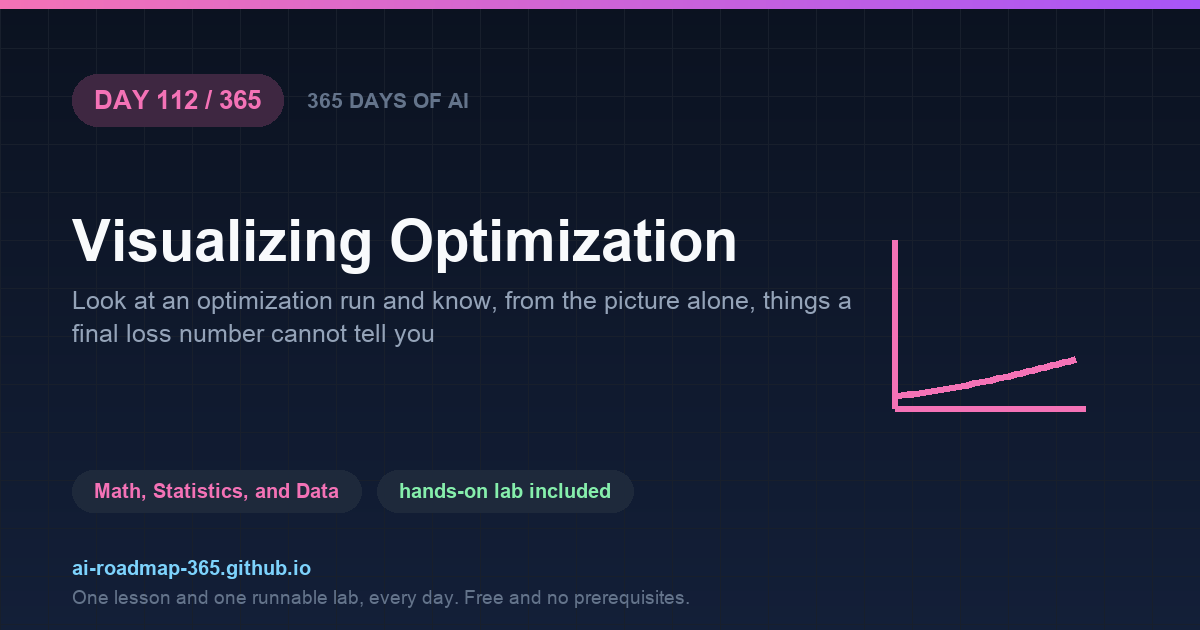 DAY 112 / 365

365 DAYS OF AI

Visualizing Optimization

Look at an optimization run and know, from the picture alone, things a final loss number cannot tell you

Math, Statistics, and Data

hands-on lab included

ai-roadmap-365.github.io

One lesson and one runnable lab, every day. Free and no prerequisites.